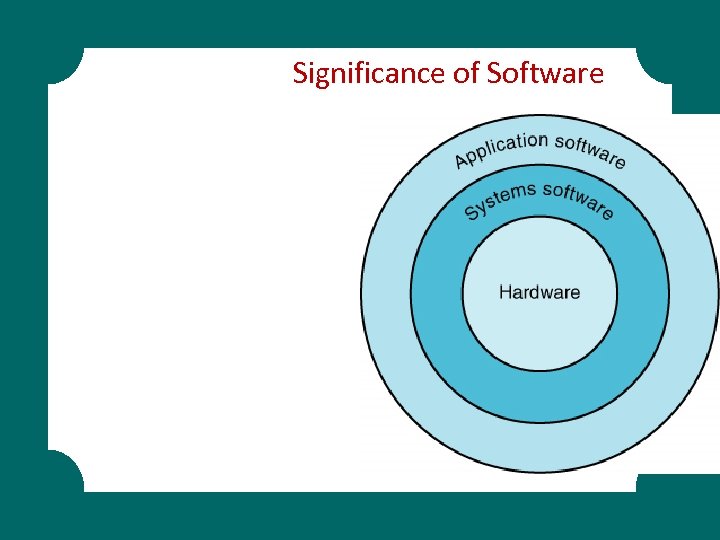 Significance of Software

Application software

Systems software

Hardware